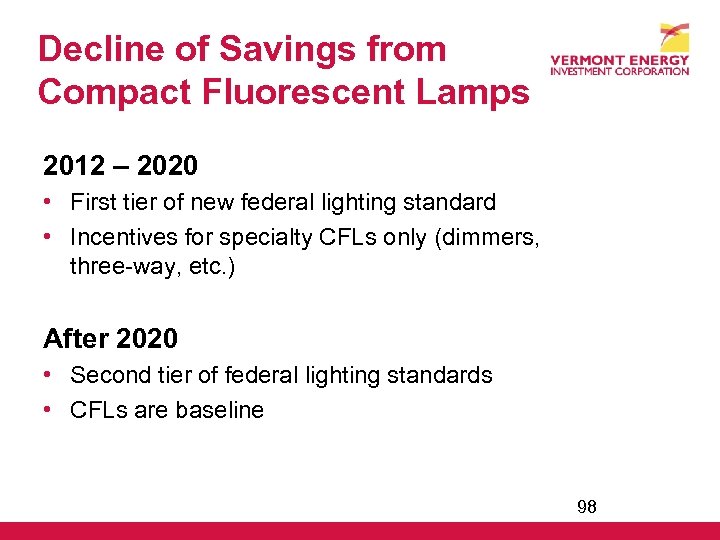 Decline of Savings from Compact Fluorescent Lamps

VERMONT ENERGY INVESTMENT CORPORATION

2012 – 2020

• First tier of new federal lighting standard
• Incentives for specialty CFLs only (dimmers, three-way, etc.)

After 2020

• Second tier of federal lighting standards
• CFLs are baseline

98